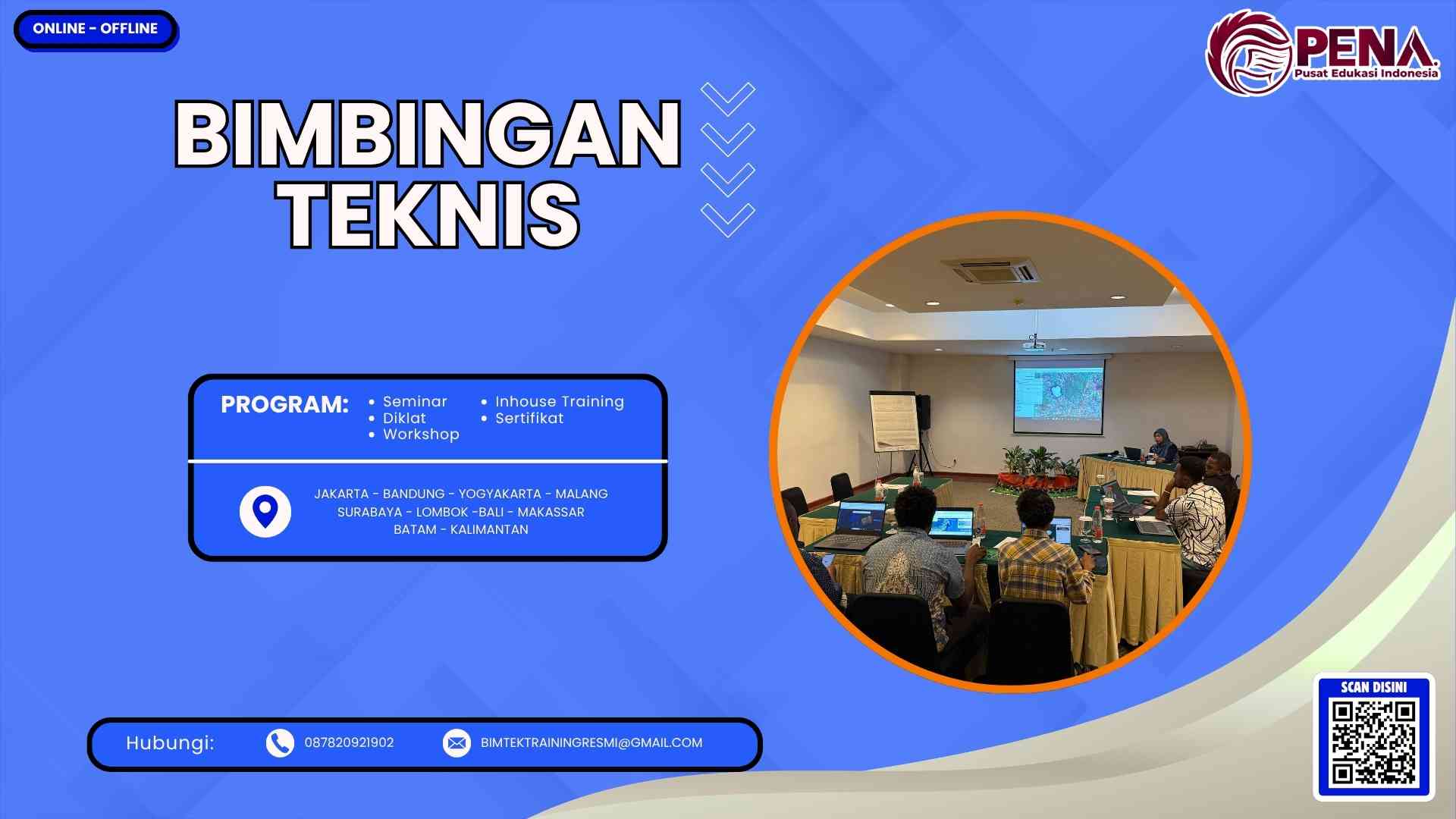 ONLINE - OFFLINE

PENA
Pusat Edukasi Indonesia

BIMBINGAN TEKNIS

PROGRAM:
• Seminar
• Diklat
• Workshop
• Inhouse Training
• Sertifikat

JAKARTA - BANDUNG - YOGYAKARTA - MALANG
SURABAYA - LOMBOK -BALI - MAKASSAR
BATAM - KALIMANTAN

Hubungi: 087820921902 BIMTEKTRAININGRESMI@GMAIL.COM

SCAN DISINI